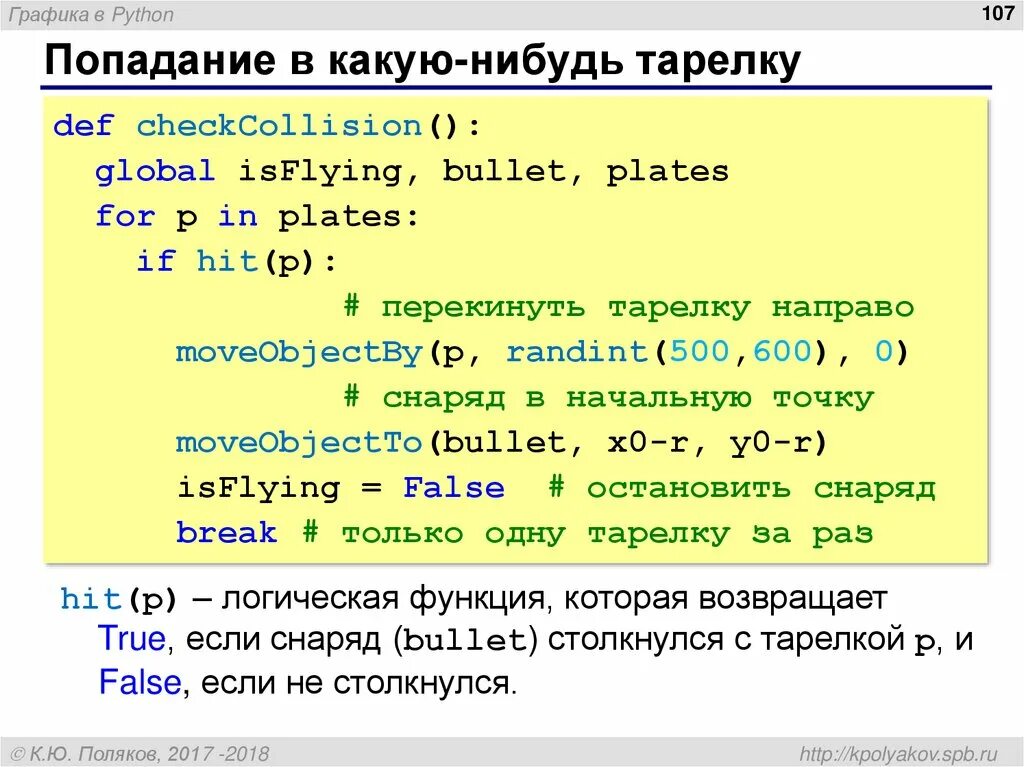 Графика в Python

107

Попадание в какую-нибудь тарелку

def checkCollision():
  global isFlying, bullet, plates
  for p in plates:
    if hit(p):
            # перекинуть тарелку направо
      moveObjectBy(p, randint(500,600), 0)
            # снаряд в начальную точку
      moveObjectTo(bullet, x0-r, y0-r)
      isFlying = False  # остановить снаряд
      break # только одну тарелку за раз

hit(p) – логическая функция, которая возвращает True, если снаряд (bullet) столкнулся с тарелкой p, и False, если не столкнулся.

© К.Ю. Поляков, 2017 -2018

http://kpolyakov.spb.ru